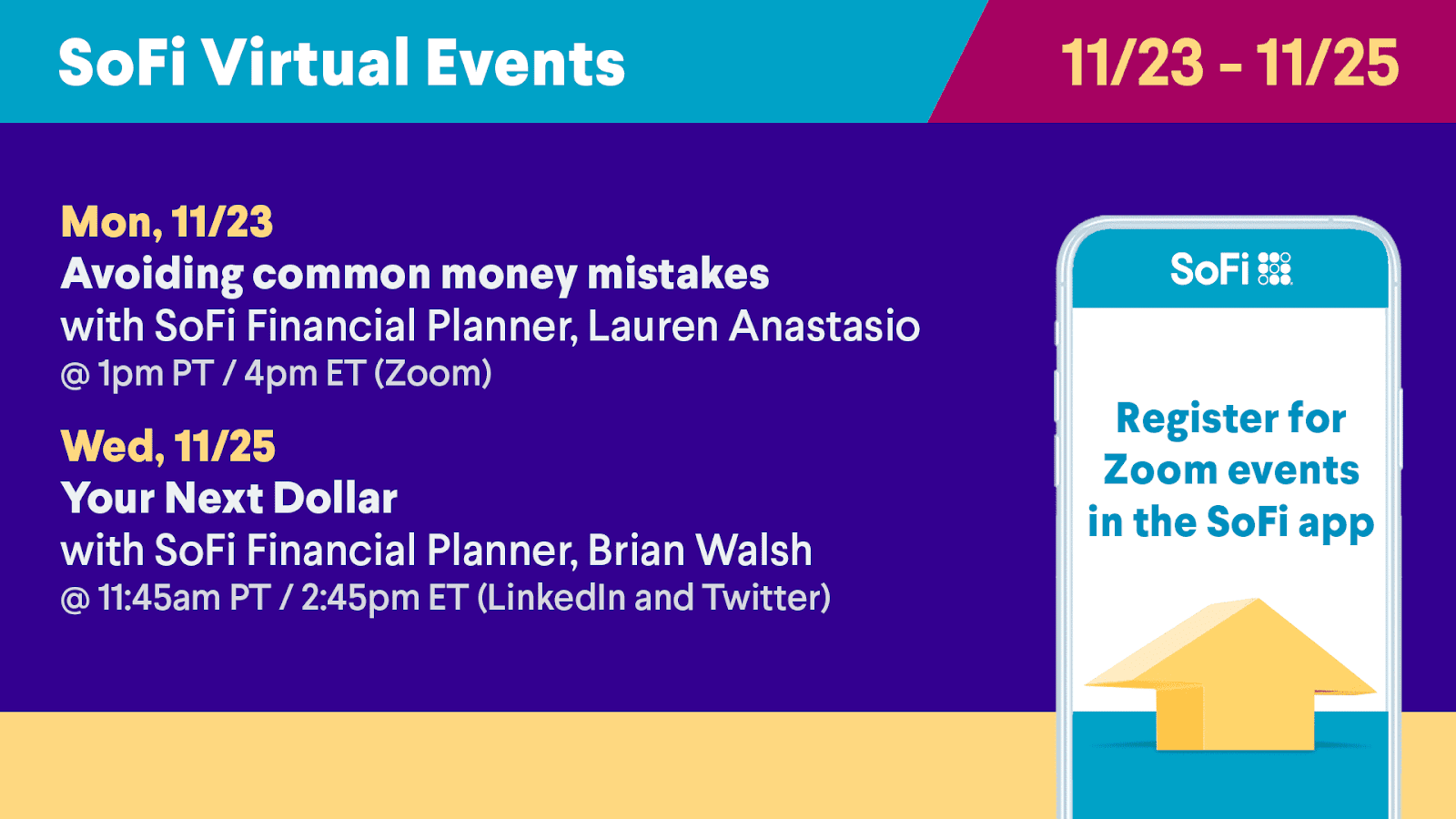 SoFi Virtual Events

11/23 - 11/25

Mon, 11/23
Avoiding common money mistakes
with SoFi Financial Planner, Lauren Anastasio
@ 1pm PT / 4pm ET (Zoom)

Wed, 11/25
Your Next Dollar
with SoFi Financial Planner, Brian Walsh
@ 11:45am PT / 2:45pm ET (LinkedIn and Twitter)

SoFi

Register for Zoom events in the SoFi app